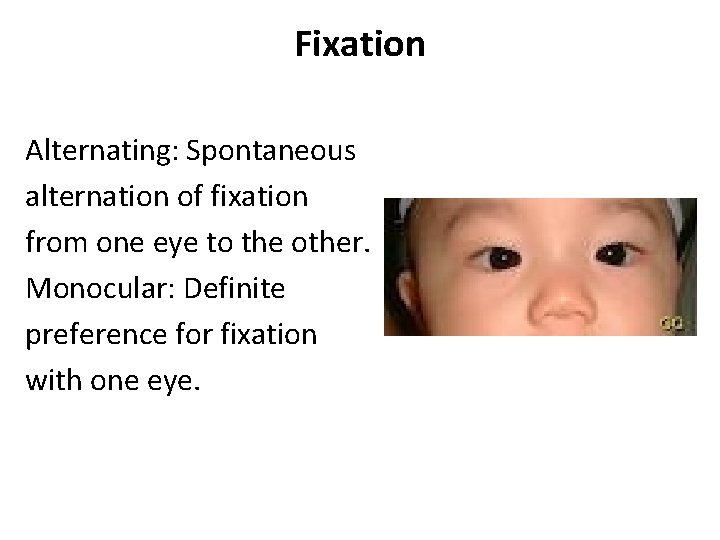 Fixation

Alternating: Spontaneous alternation of fixation from one eye to the other.
Monocular: Definite preference for fixation with one eye.